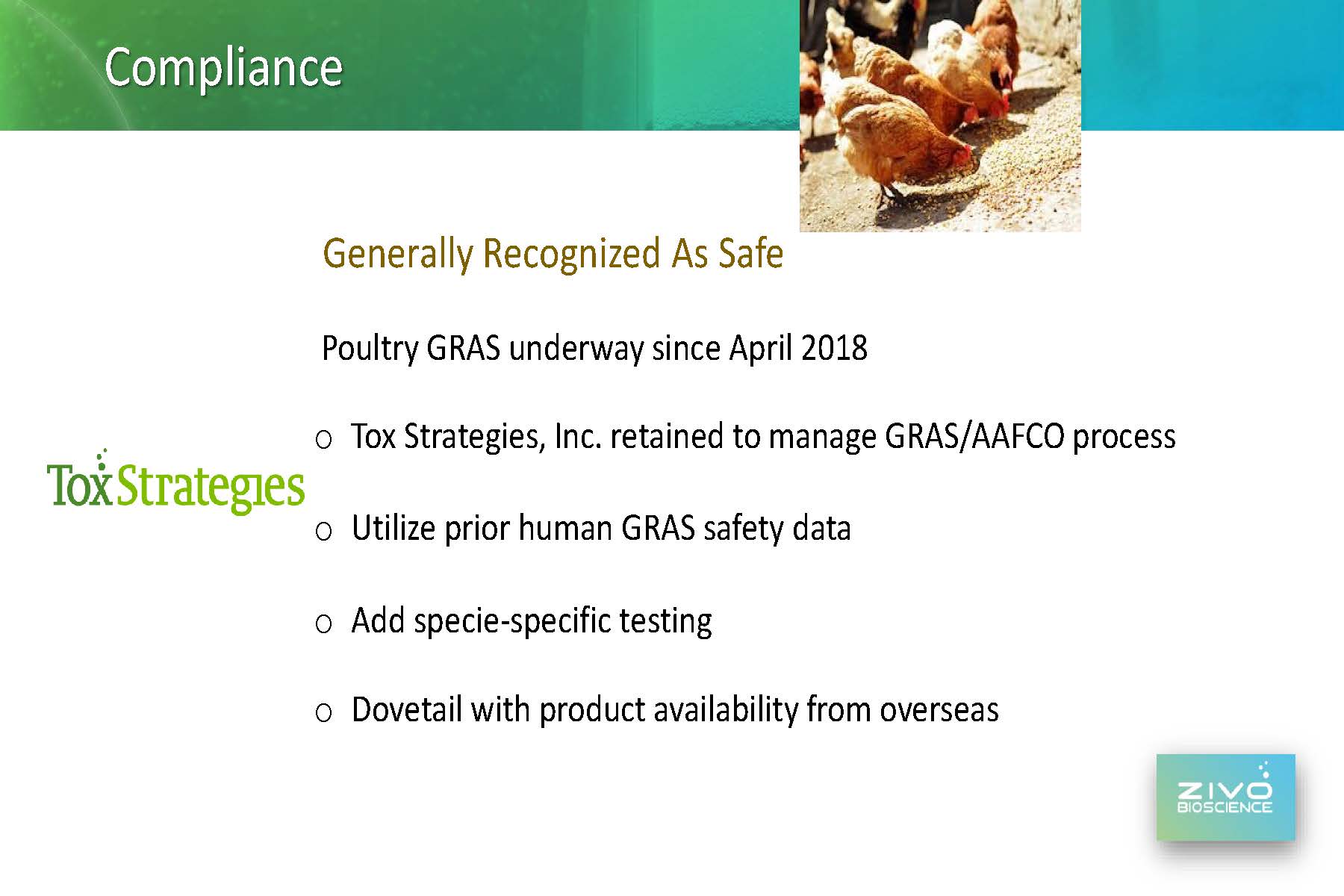 Compliance

Generally Recognized As Safe

Poultry GRAS underway since April 2018

ToxStrategies

o Tox Strategies, Inc. retained to manage GRAS/AAFCO process

o Utilize prior human GRAS safety data

o Add specie-specific testing

o Dovetail with product availability from overseas

ZIVO BIOSCIENCE